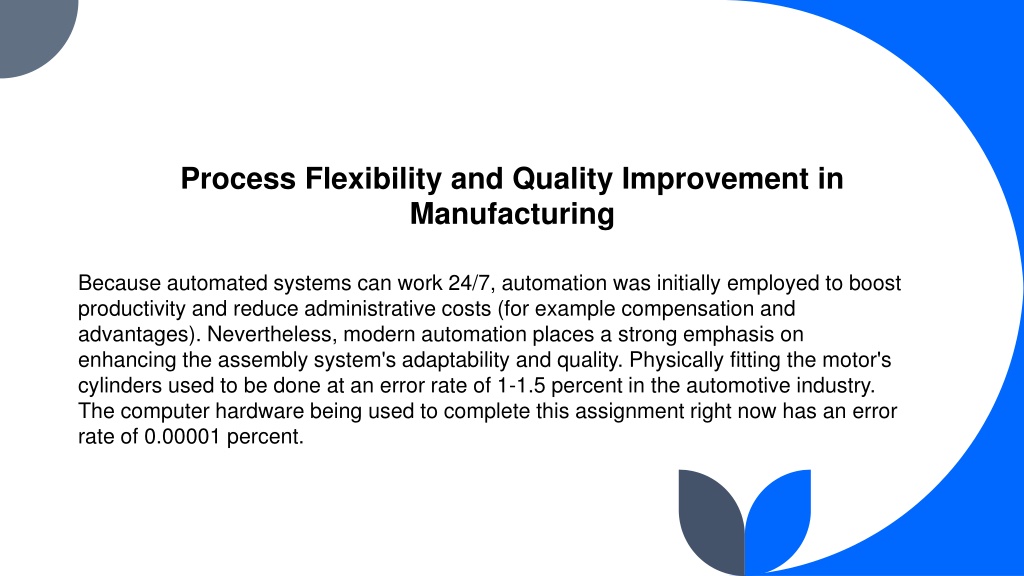 Process Flexibility and Quality Improvement in Manufacturing

Because automated systems can work 24/7, automation was initially employed to boost productivity and reduce administrative costs (for example compensation and advantages). Nevertheless, modern automation places a strong emphasis on enhancing the assembly system's adaptability and quality. Physically fitting the motor's cylinders used to be done at an error rate of 1-1.5 percent in the automotive industry. The computer hardware being used to complete this assignment right now has an error rate of 0.00001 percent.